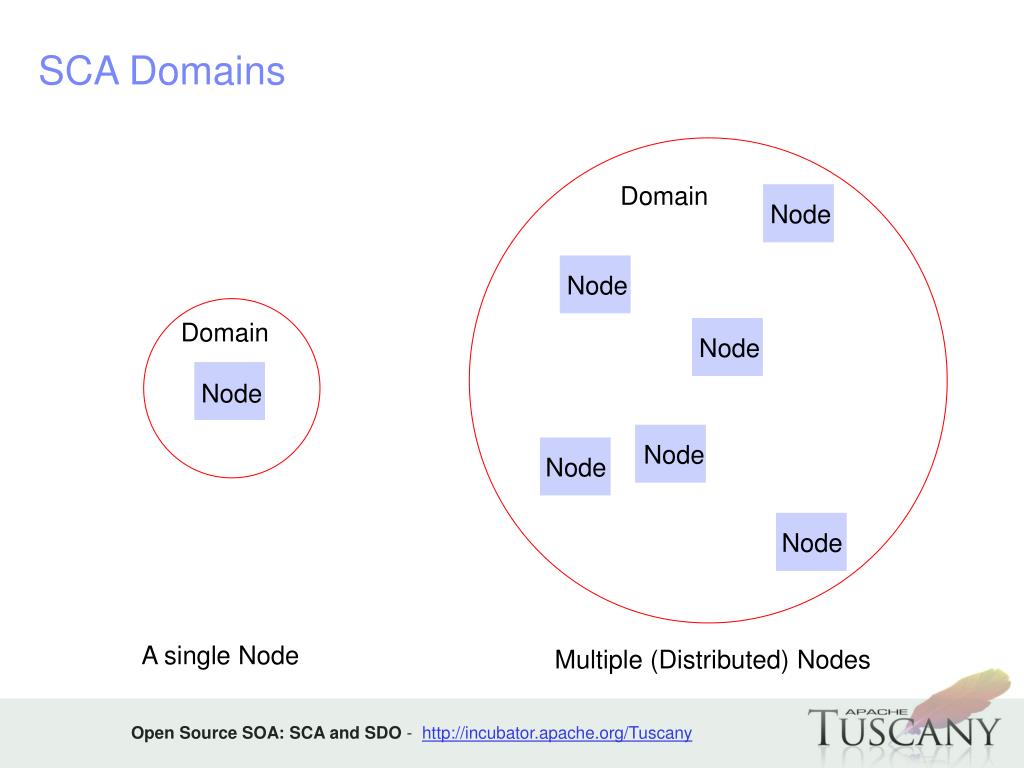 SCA Domains

Domain

Node

A single Node

Domain

Node

Node

Node

Node

Node

Node

Multiple (Distributed) Nodes

Open Source SOA: SCA and SDO - http://incubator.apache.org/Tuscany

APACHE TUSCANY